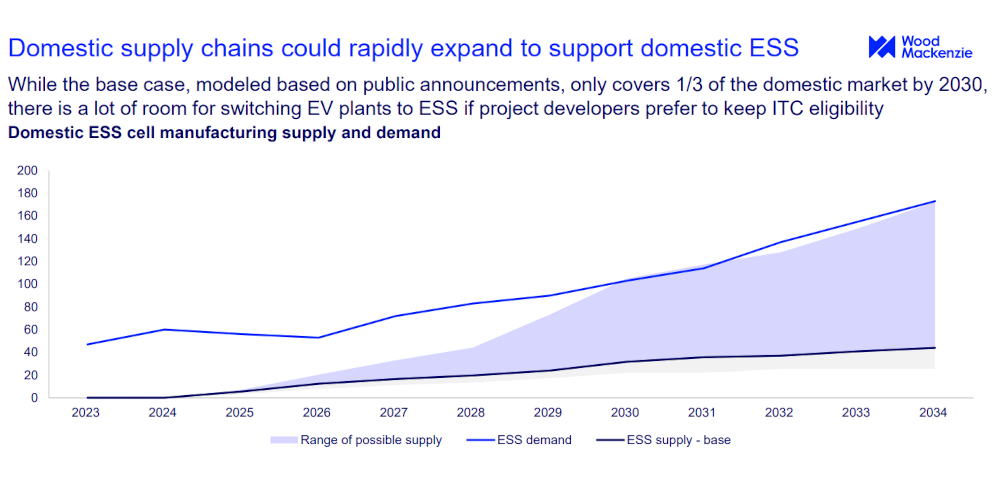 Domestic supply chains could rapidly expand to support domestic ESS

Wood Mackenzie

While the base case, modeled based on public announcements, only covers 1/3 of the domestic market by 2030, there is a lot of room for switching EV plants to ESS if project developers prefer to keep ITC eligibility

Domestic ESS cell manufacturing supply and demand

200
180
160
140
120
100
80
60
40
20
0

2023 2024 2025 2026 2027 2028 2029 2030 2031 2032 2033 2034

Range of possible supply
ESS demand
ESS supply - base